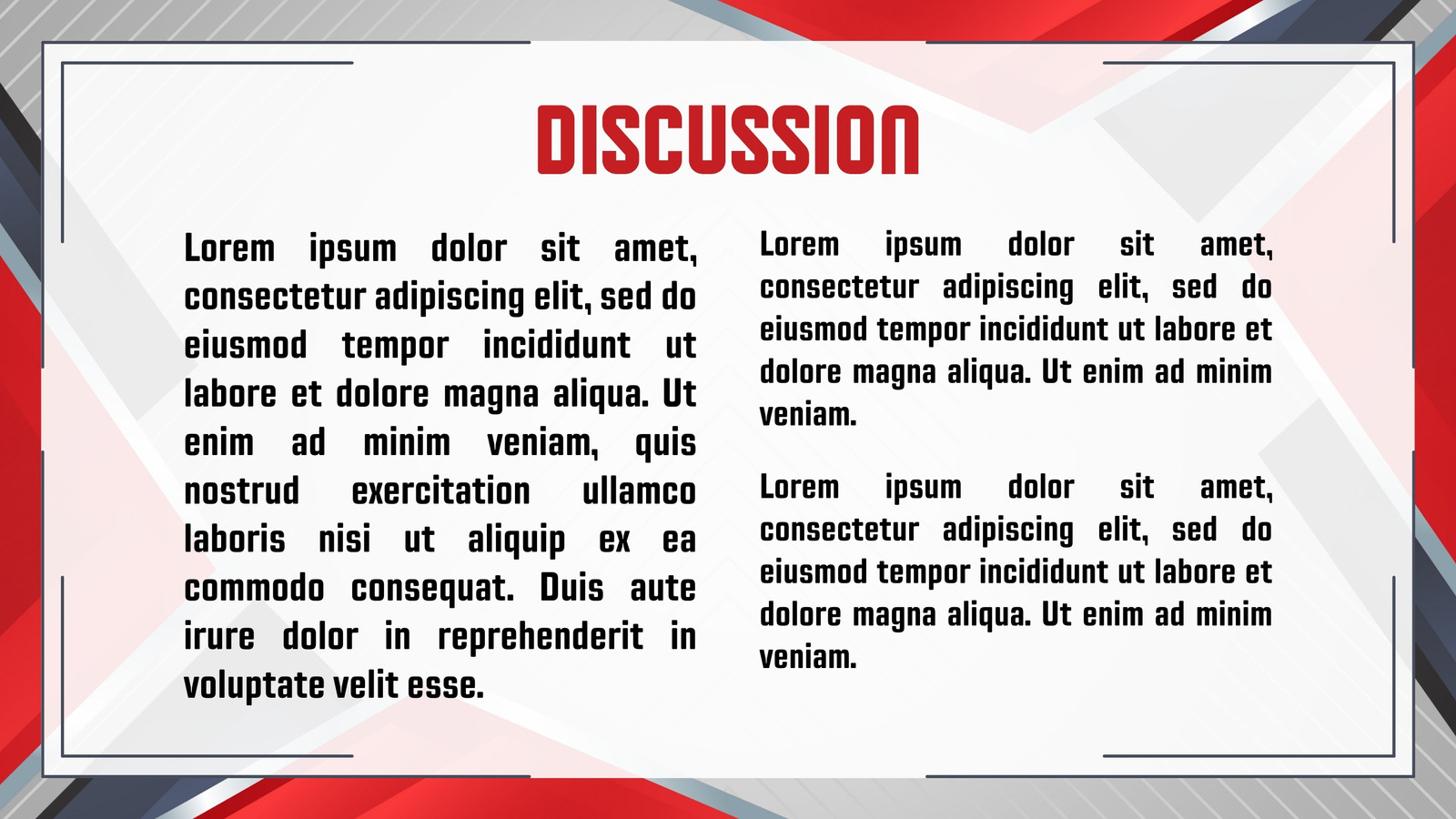 DISCUSSION

Lorem ipsum dolor sit amet, consectetur adipiscing elit, sed do eiusmod tempor incididunt ut labore et dolore magna aliqua. Ut enim ad minim veniam, quis nostrud exercitation ullamco laboris nisi ut aliquip ex ea commodo consequat. Duis aute irure dolor in reprehenderit in voluptate velit esse.

Lorem ipsum dolor sit amet, consectetur adipiscing elit, sed do eiusmod tempor incididunt ut labore et dolore magna aliqua. Ut enim ad minim veniam.

Lorem ipsum dolor sit amet, consectetur adipiscing elit, sed do eiusmod tempor incididunt ut labore et dolore magna aliqua. Ut enim ad minim veniam.